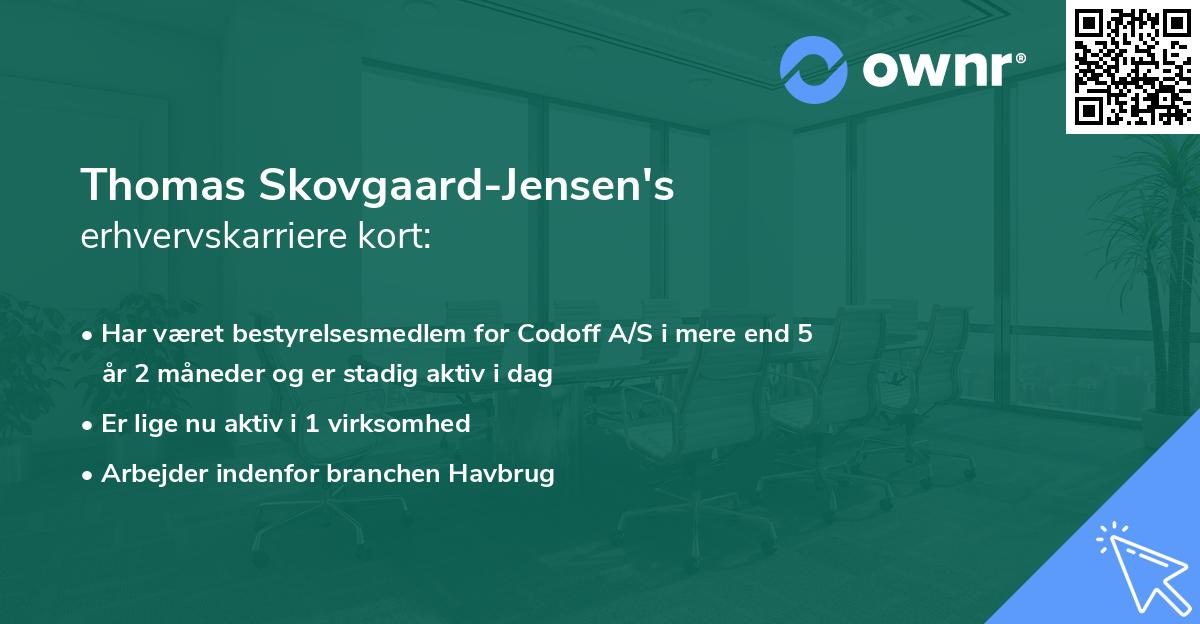 ownr®

Thomas Skovgaard-Jensen's
erhvervskarriere kort:

• Har været bestyrelsesmedlem for Codoff A/S i mere end 5 år 2 måneder og er stadig aktiv i dag
• Er lige nu aktiv i 1 virksomhed
• Arbejder indenfor branchen Havbrug